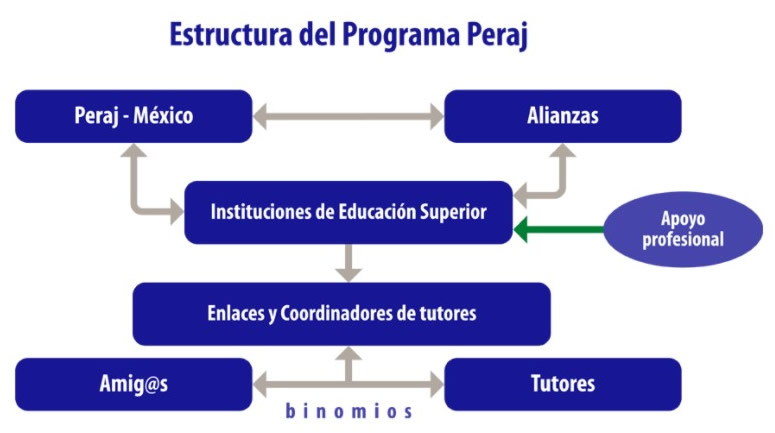 Estructura del Programa Peraj

Peraj - México

Alianzas

Instituciones de Educación Superior

Apoyo profesional

Enlaces y Coordinadores de tutores

Amig@s

Tutores

binomios